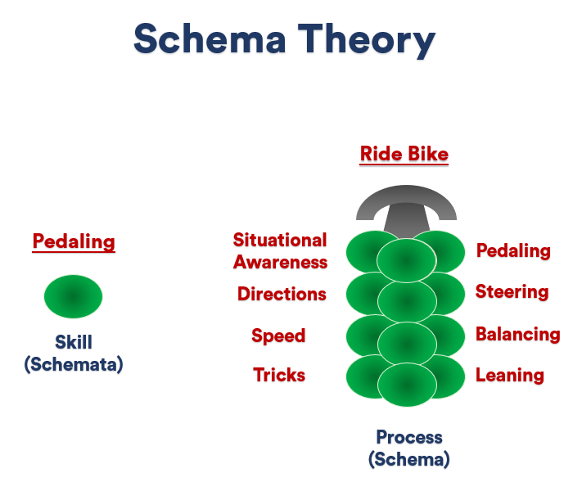 Schema Theory

Pedaling

Skill
(Schemata)

Ride Bike

Situational Awareness

Directions

Speed

Tricks

Pedaling

Steering

Balancing

Leaning

Process
(Schema)